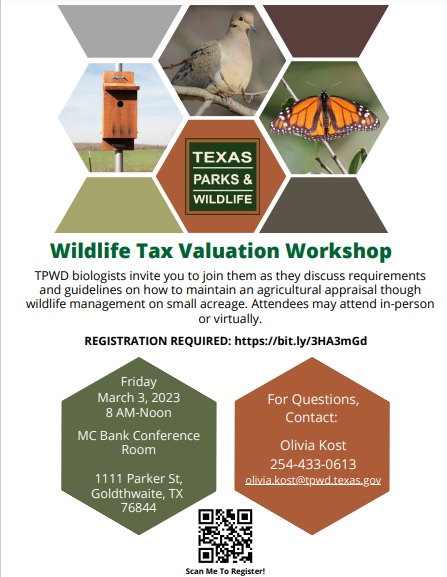 TEXAS
PARKS &
WILDLIFE

Wildlife Tax Valuation Workshop

TPWD biologists invite you to join them as they discuss requirements and guidelines on how to maintain an agricultural appraisal though wildlife management on small acreage. Attendees may attend in-person or virtually.

REGISTRATION REQUIRED: https://bit.ly/3HA3mGd

Friday
March 3, 2023
8 AM-Noon

MC Bank Conference Room

1111 Parker St, Goldthwaite, TX 76844

For Questions, Contact:

Olivia Kost
254-433-0613
olivia.kost@tpwd.texas.gov

Scan Me To Register!